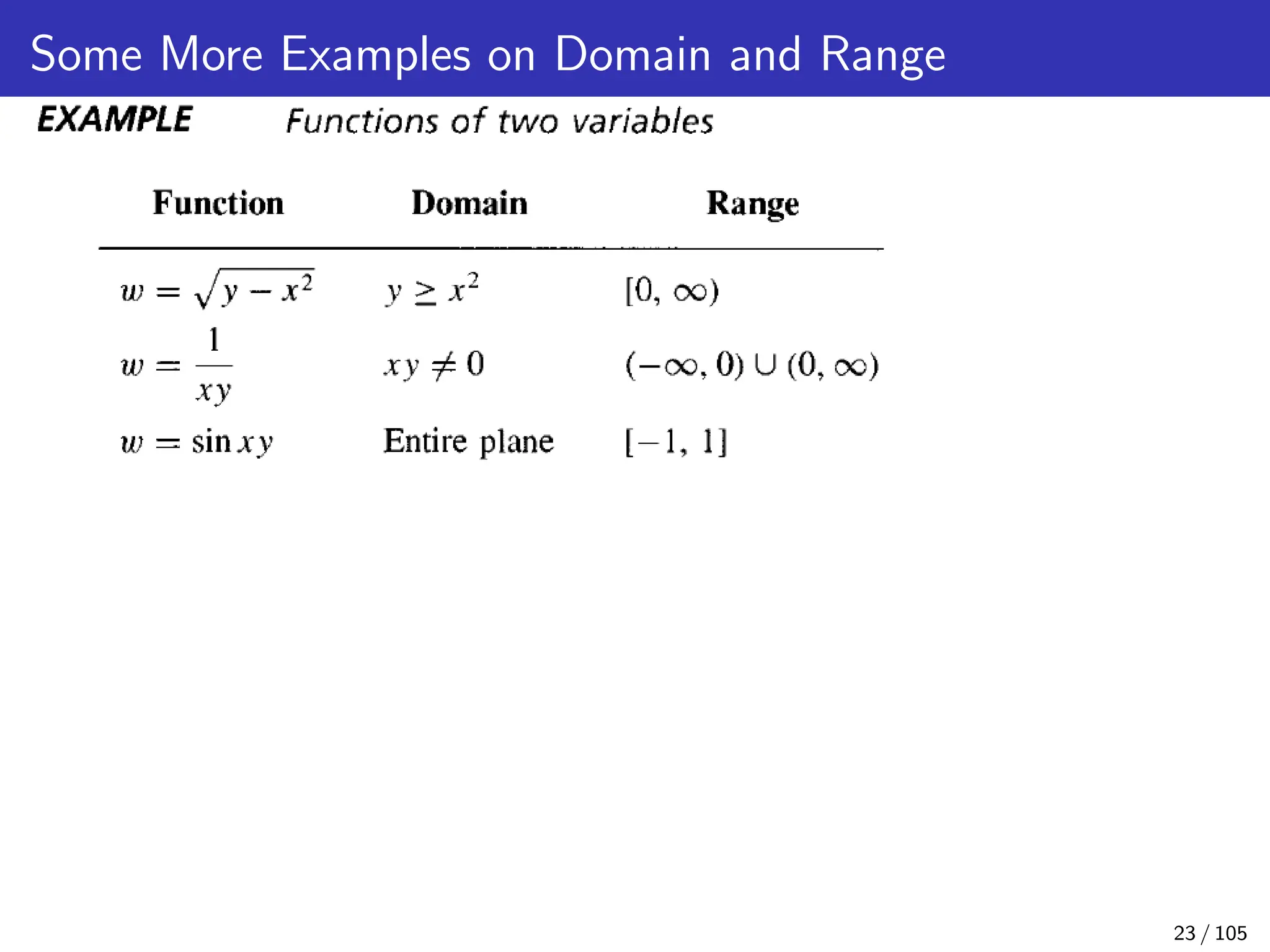 Some More Examples on Domain and Range

EXAMPLE Functions of two variables

| Function | Domain | Range |
|---|---|---|
| $w = \sqrt{y - x^2}$ | $y \geq x^2$ | $[0, \infty)$ |
| $w = \frac{1}{xy}$ | $xy \neq 0$ | $(-\infty, 0) \cup (0, \infty)$ |
| $w = \sin xy$ | Entire plane | $[-1, 1]$ |

23 / 105